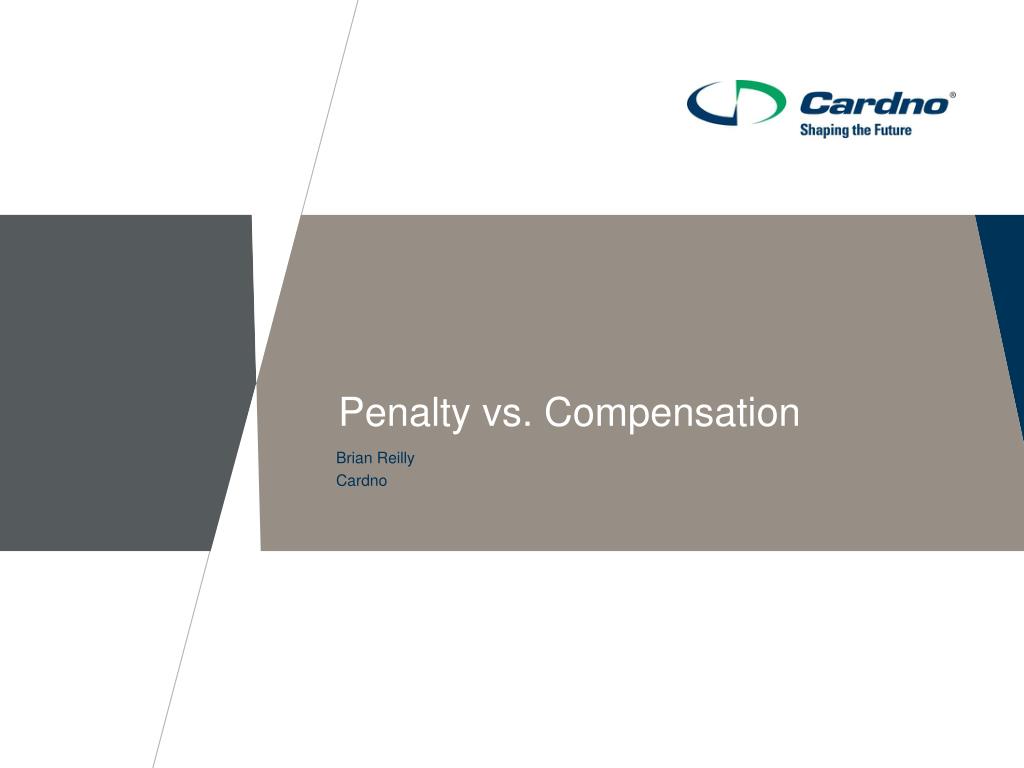 Cardno®
Shaping the Future

Penalty vs. Compensation

Brian Reilly
Cardno